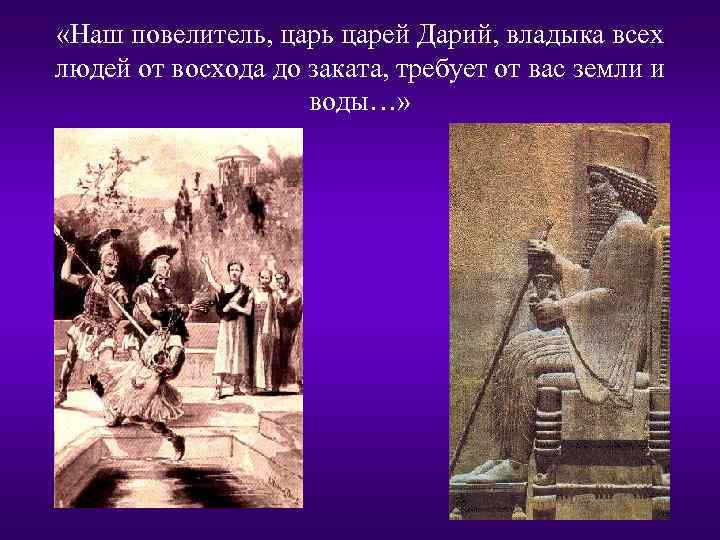 «Наш повелитель, царь царей Дарий, владыка всех людей от восхода до заката, требует от вас земли и воды…»